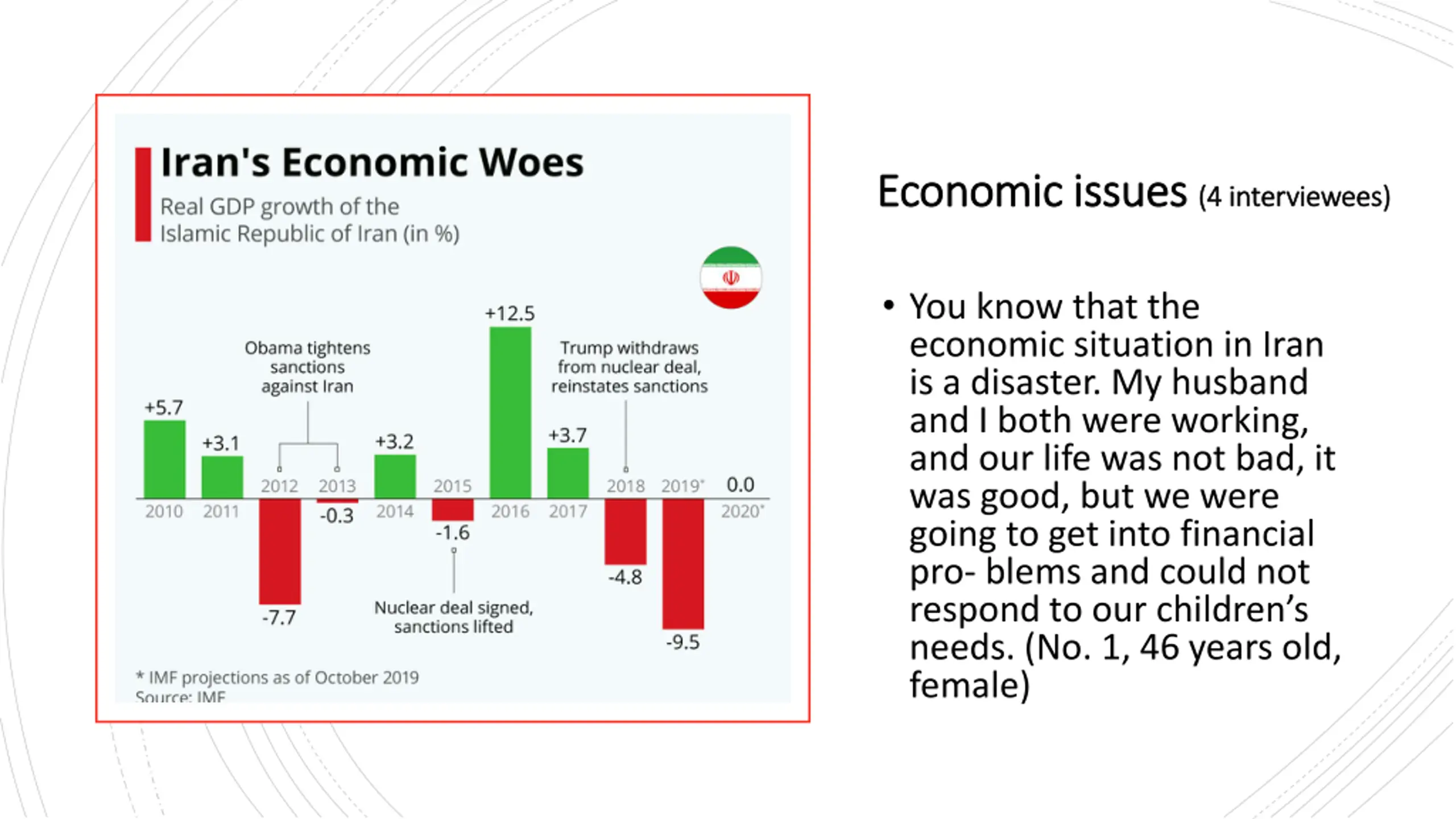 Iran's Economic Woes

Real GDP growth of the Islamic Republic of Iran (in %)

Obama tightens sanctions against Iran

Trump withdraws from nuclear deal, reinstates sanctions

+5.7
2010
+3.1
2011
2012
-7.7
2013
-0.3
+3.2
2014
2015
-1.6
+12.5
2016
+3.7
2017
2018
-4.8
2019*
-9.5
0.0
2020*

Nuclear deal signed, sanctions lifted

* IMF projections as of October 2019
Source: IMF

Economic issues (4 interviewees)

• You know that the economic situation in Iran is a disaster. My husband and I both were working, and our life was not bad, it was good, but we were going to get into financial pro- blems and could not respond to our children's needs. (No. 1, 46 years old, female)